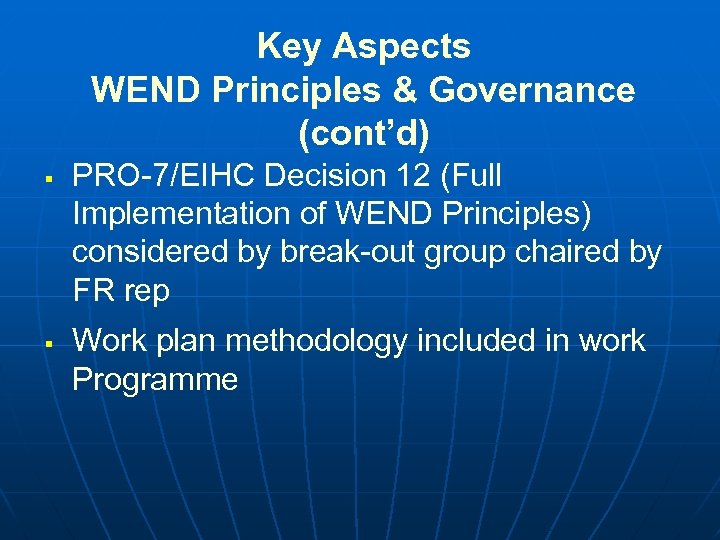 Key Aspects
WEND Principles & Governance (cont’d)

▪ PRO-7/EIHC Decision 12 (Full Implementation of WEND Principles) considered by break-out group chaired by FR rep

▪ Work plan methodology included in work Programme